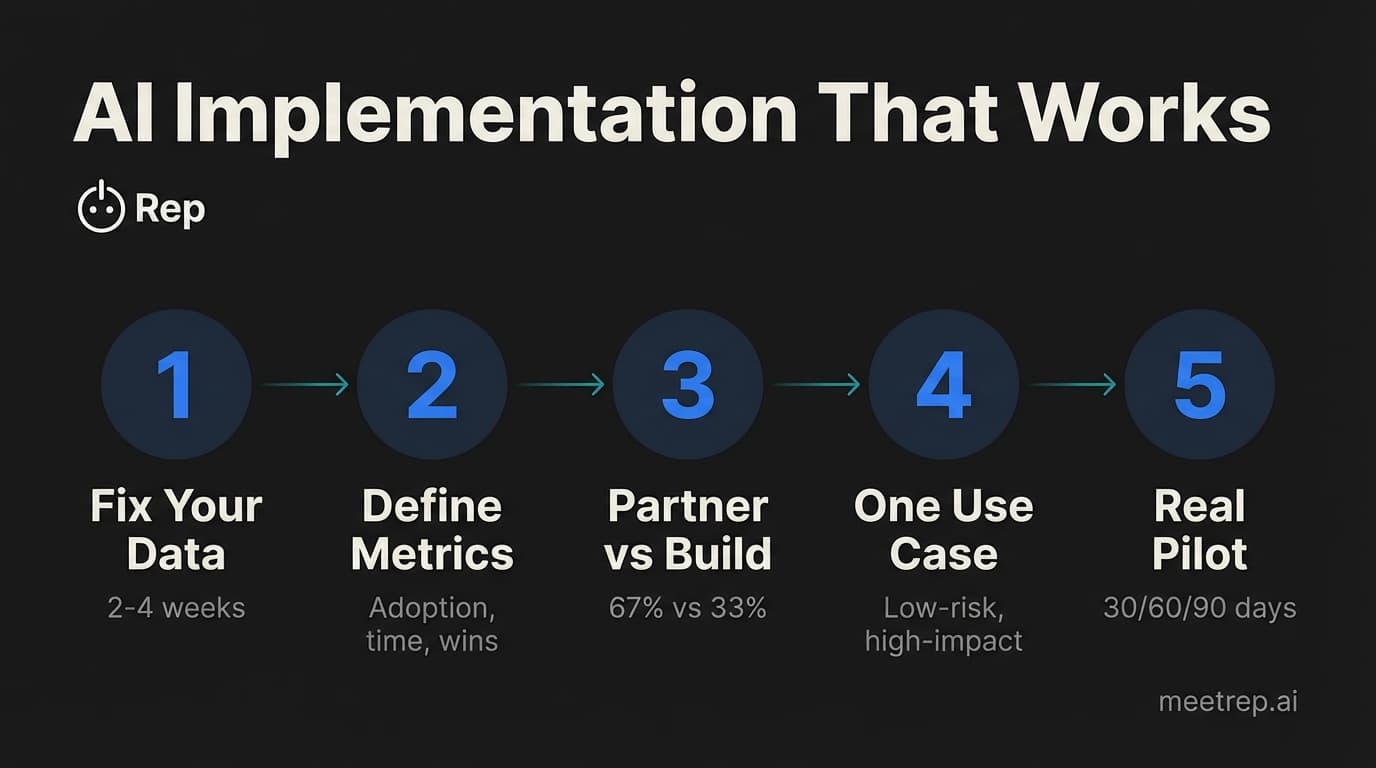 AI Implementation That Works

Rep

1

Fix Your Data

2-4 weeks

2

Define Metrics

Adoption, time, wins

3

Partner vs Build

67% vs 33%

4

One Use Case

Low-risk, high-impact

5

Real Pilot

30/60/90 days

meetrep.ai